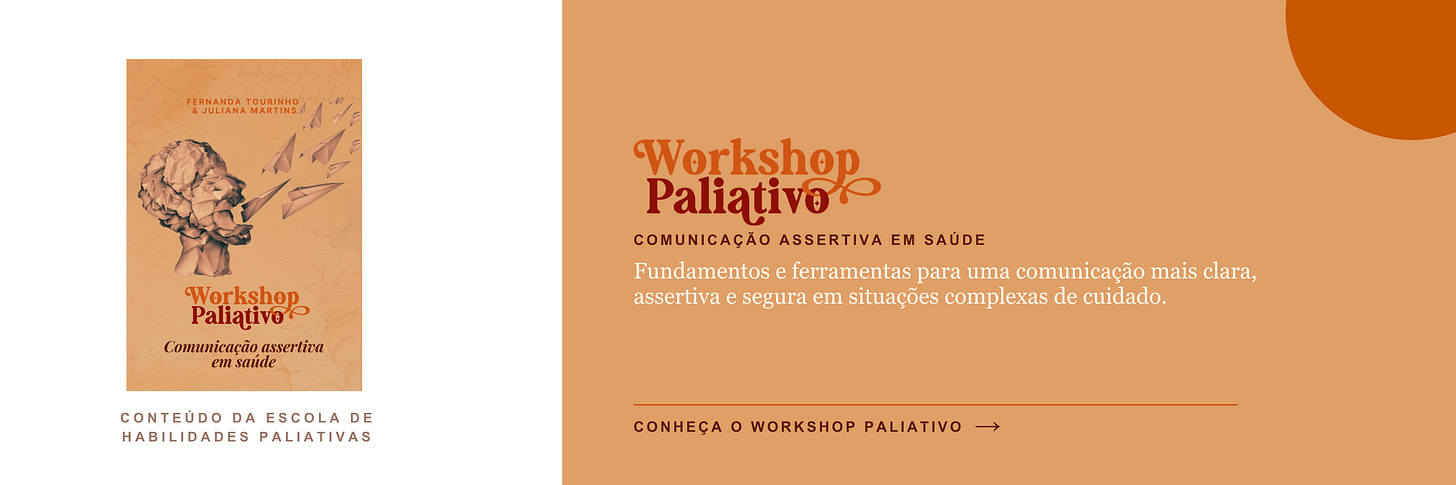 FERNANDA TOURINHO
& JULIANA MARTINS

Workshop
Paliativo

Comunicação assertiva em saúde

CONTEÚDO DA ESCOLA DE HABILIDADES PALIATIVAS

Workshop
Paliativo

COMUNICAÇÃO ASSERTIVA EM SAÚDE

Fundamentos e ferramentas para uma comunicação mais clara, assertiva e segura em situações complexas de cuidado.

CONHEÇA O WORKSHOP PALIATIVO ⟶